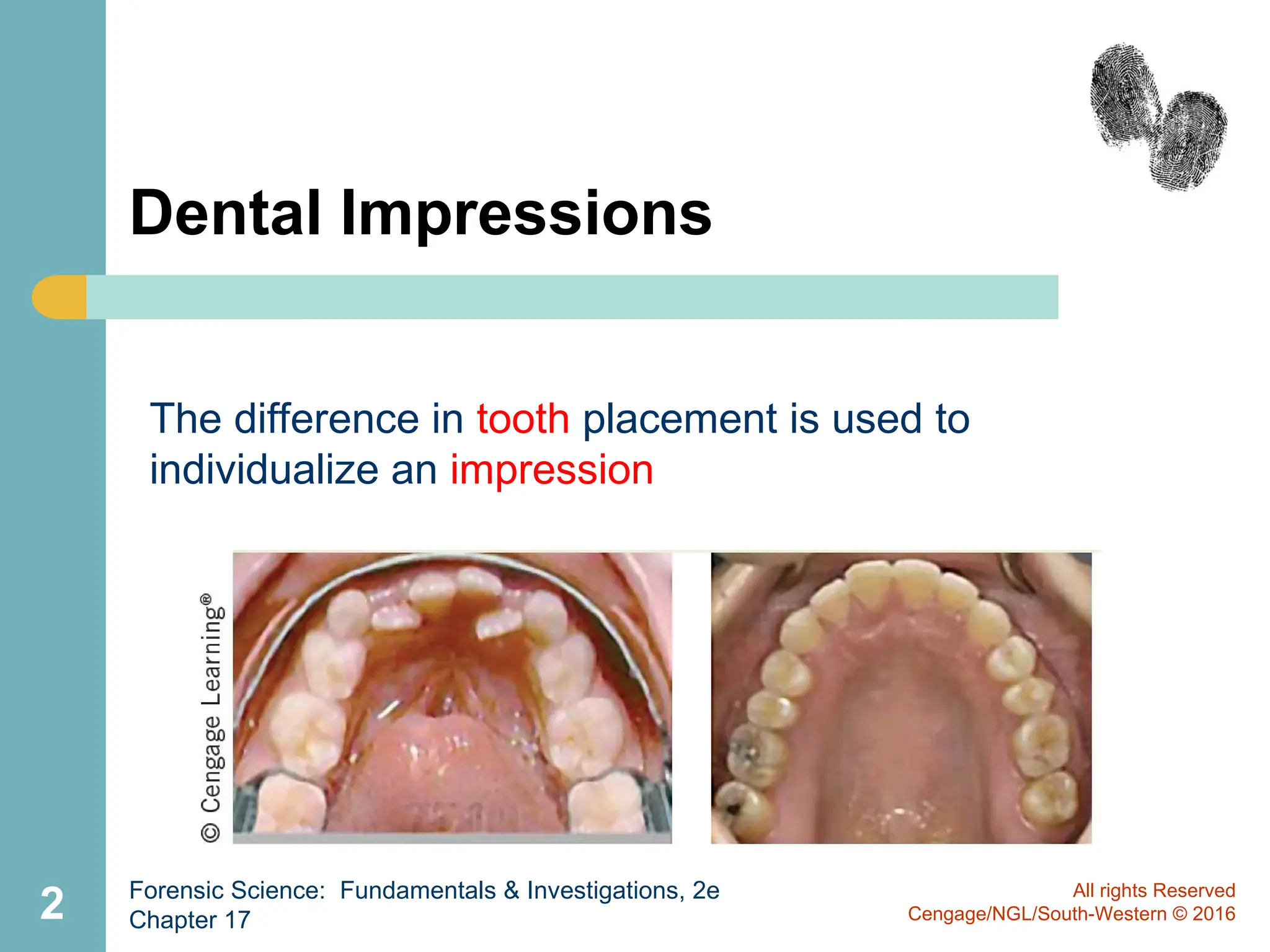 Dental Impressions

The difference in tooth placement is used to individualize an impression

© Cengage Learning®

2

Forensic Science: Fundamentals & Investigations, 2e
Chapter 17

All rights Reserved
Cengage/NGL/South-Western © 2016